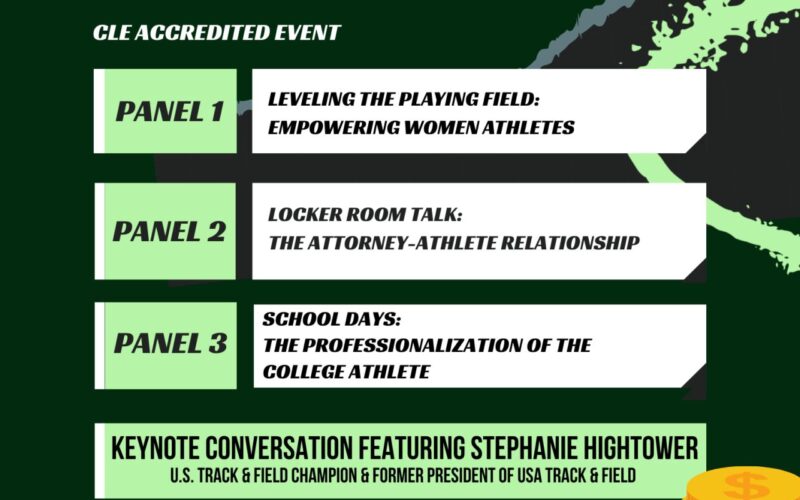 CLE ACCREDITED EVENT

PANEL 1

LEVELING THE PLAYING FIELD: EMPOWERING WOMEN ATHLETES

PANEL 2

LOCKER ROOM TALK: THE ATTORNEY-ATHLETE RELATIONSHIP

PANEL 3

SCHOOL DAYS: THE PROFESSIONALIZATION OF THE COLLEGE ATHLETE

KEYNOTE CONVERSATION FEATURING STEPHANIE HIGHTOWER

U.S. TRACK & FIELD CHAMPION & FORMER PRESIDENT OF USA TRACK & FIELD

$